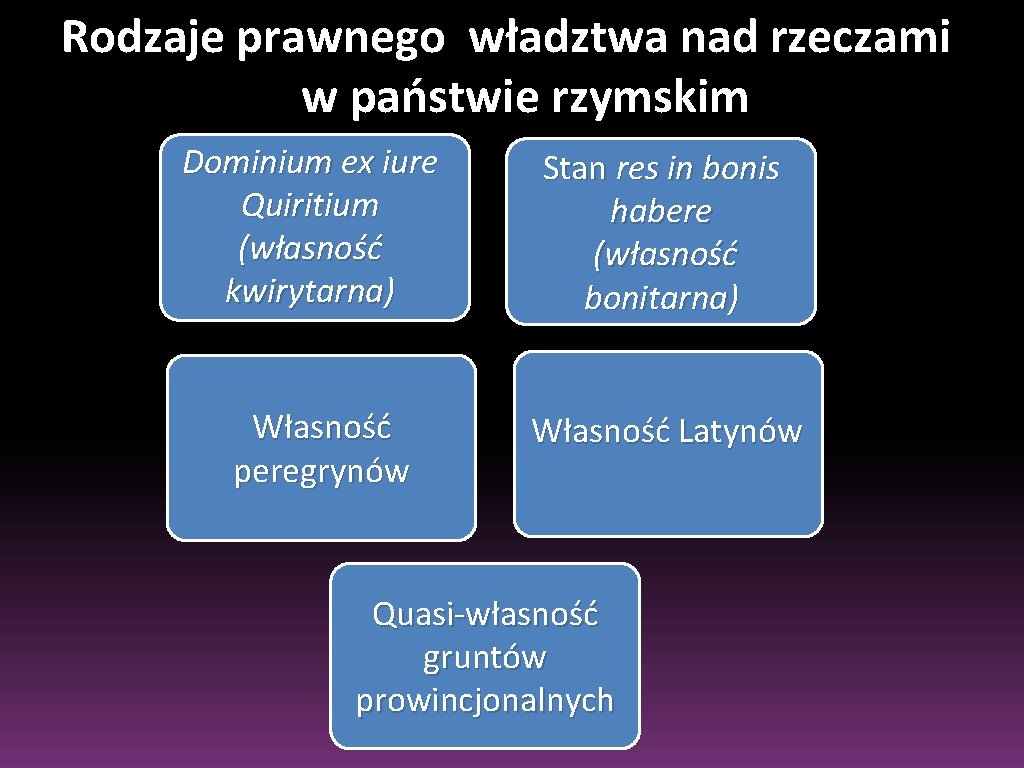 Rodzaje prawnego władztwa nad rzeczami w państwie rzymskim

Dominium ex iure Quiritium (własność kwirytarna)

Stan res in bonis habere (własność bonitarna)

Własność peregrynów

Własność Latynów

Quasi-własność gruntów prowincjonalnych